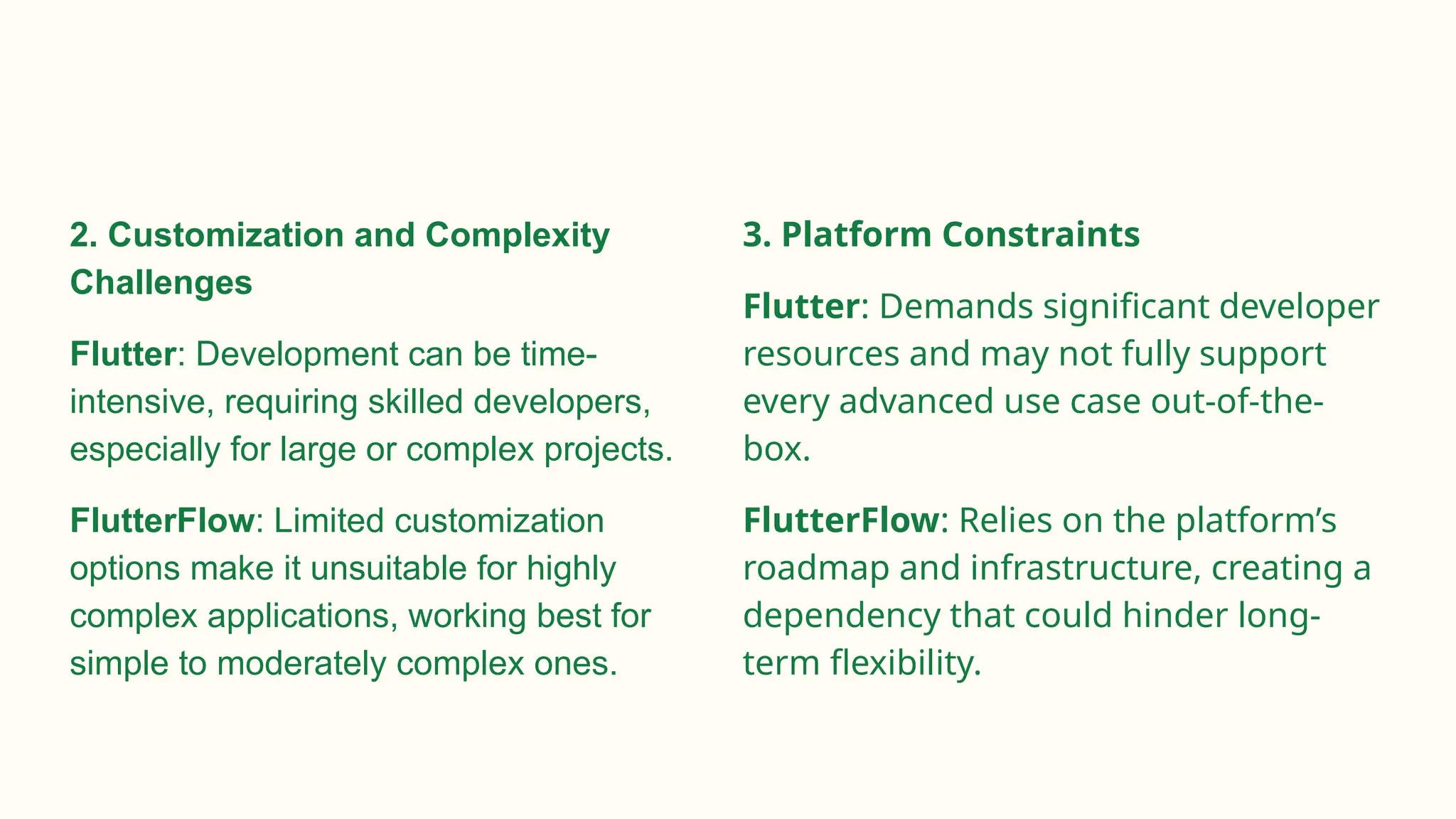 2. Customization and Complexity Challenges

Flutter: Development can be time-intensive, requiring skilled developers, especially for large or complex projects.

FlutterFlow: Limited customization options make it unsuitable for highly complex applications, working best for simple to moderately complex ones.

3. Platform Constraints

Flutter: Demands significant developer resources and may not fully support every advanced use case out-of-the-box.

FlutterFlow: Relies on the platform’s roadmap and infrastructure, creating a dependency that could hinder long-term flexibility.